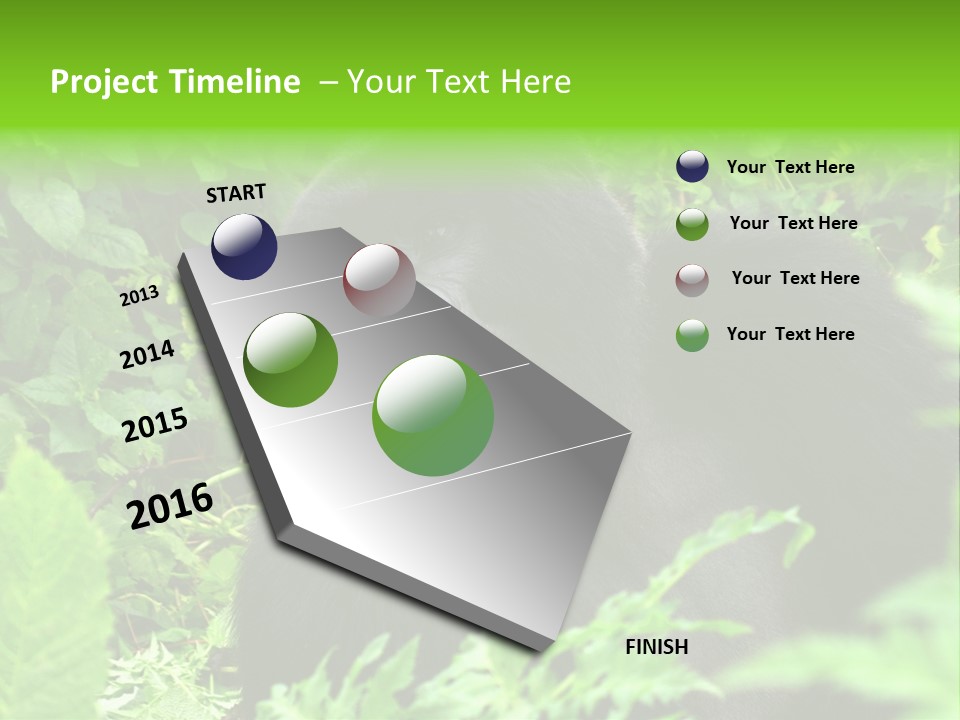 Project Timeline – Your Text Here

START

2013

2014

2015

2016

FINISH

Your Text Here

Your Text Here

Your Text Here

Your Text Here